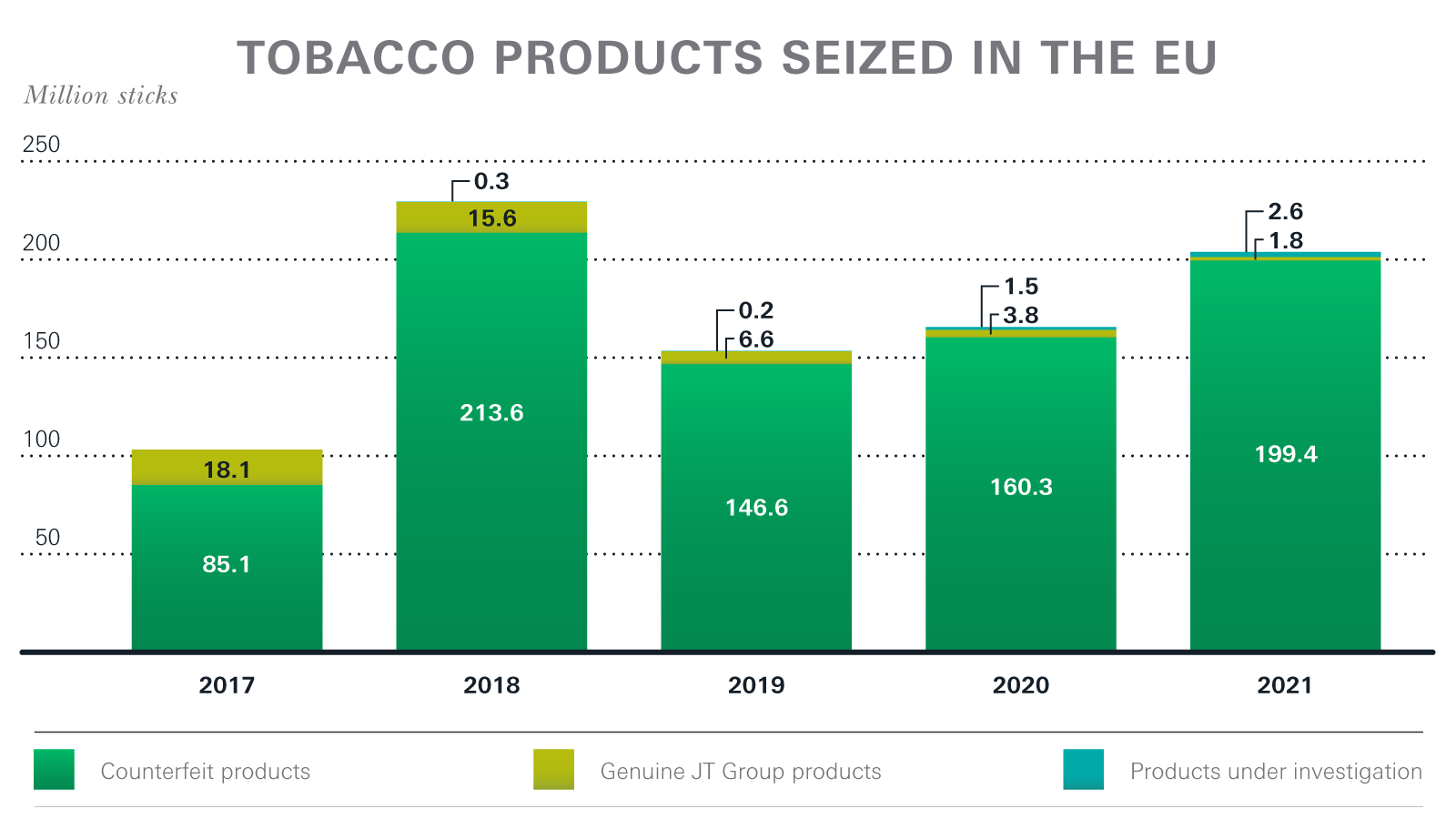 TOBACCO PRODUCTS SEIZED IN THE EU

Million sticks

250
200
150
100
50

18.1
85.1

0.3
15.6
213.6

0.2
6.6
146.6

1.5
3.8
160.3

2.6
1.8
199.4

2017
2018
2019
2020
2021

Counterfeit products
Genuine JT Group products
Products under investigation